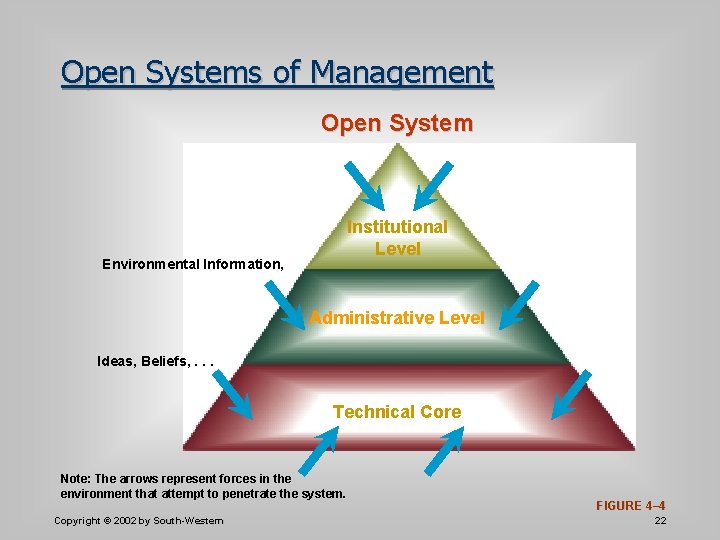 Open Systems of Management

Open System

Institutional Level

Environmental Information,

Administrative Level

Ideas, Beliefs, . . .

Technical Core

Note: The arrows represent forces in the environment that attempt to penetrate the system.

FIGURE 4–4

Copyright © 2002 by South-Western

22